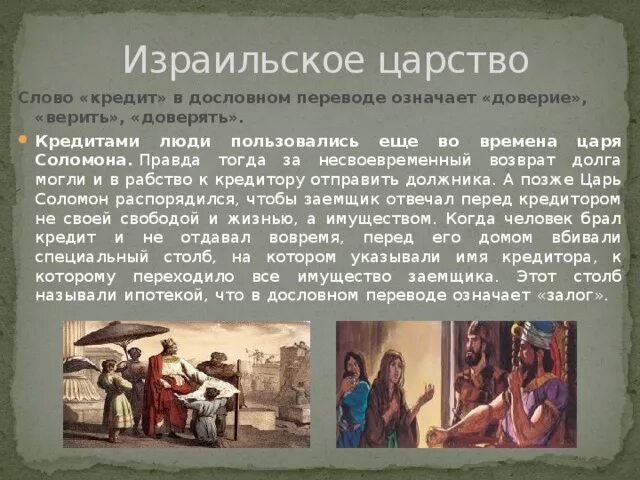 Израильское царство

Слово «кредит» в дословном переводе означает «доверие», «верить», «доверять».

Кредитами люди пользовались еще во времена царя Соломона. Правда тогда за несвоевременный возврат долга могли и в рабство к кредитору отправить должника. А позже Царь Соломон распорядился, чтобы заемщик отвечал перед кредитором не своей свободой и жизнью, а имуществом. Когда человек брал кредит и не отдавал вовремя, перед его домом вбивали специальный столб, на котором указывали имя кредитора, к которому переходило все имущество заемщика. Этот столб называли ипотекой, что в дословном переводе означает «залог».